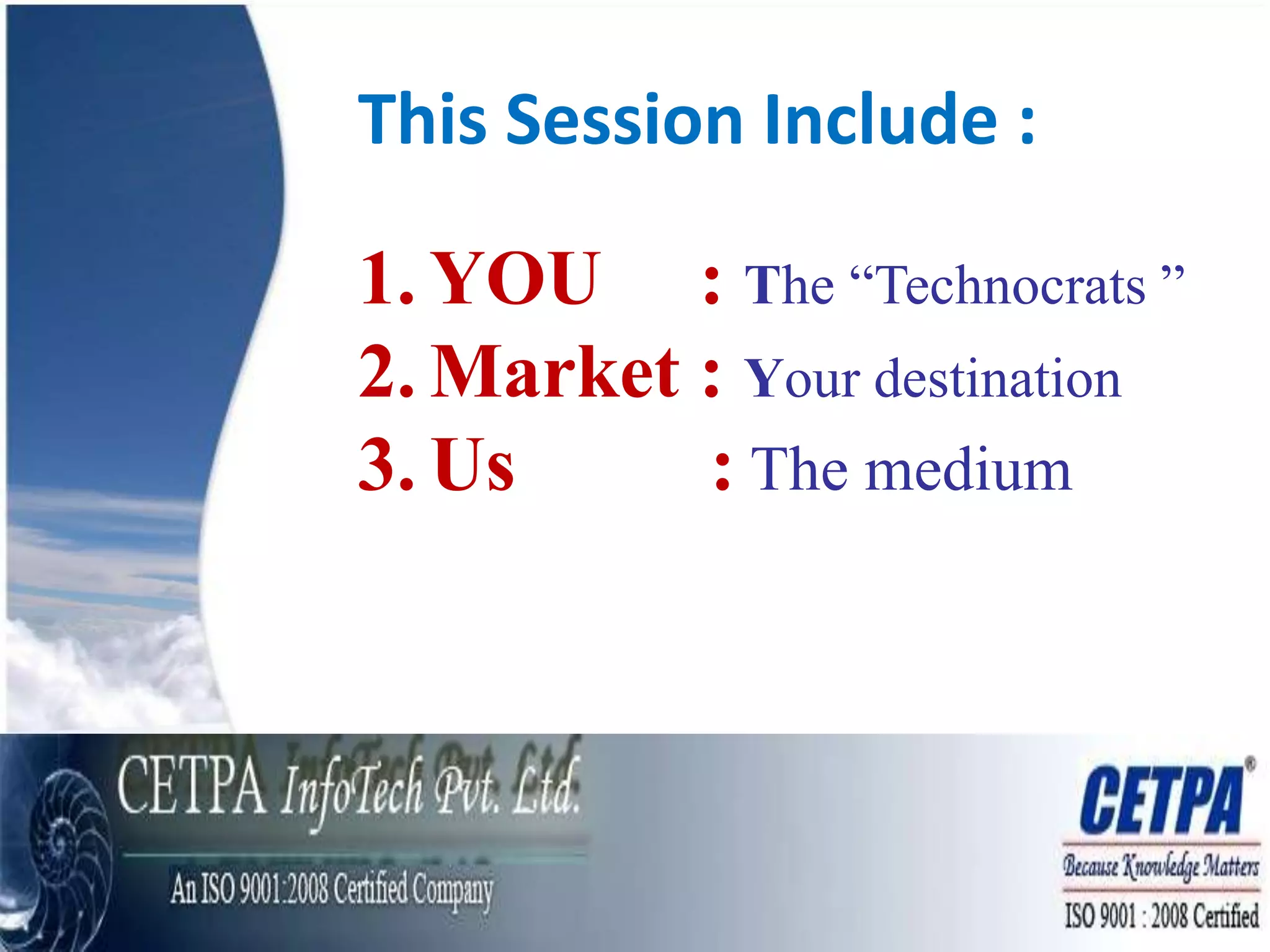 This Session Include :

1. YOU : The “Technocrats ”
2. Market : Your destination
3. Us : The medium

CETPA InfoTech Pvt. Ltd.
An ISO 9001:2008 Certified Company

CETPA®
Because Knowledge Matters
ISO 9001 : 2008 Certified